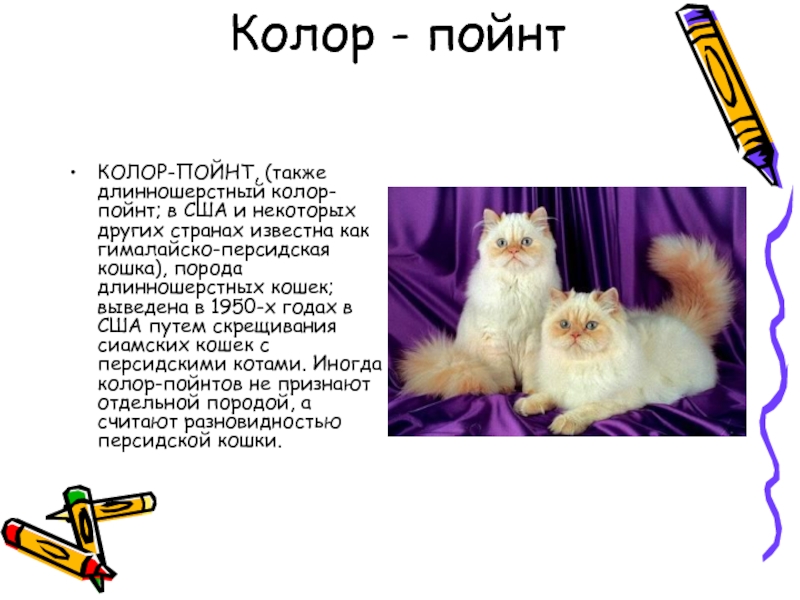 Колор - пойнт

• КОЛОР-ПОЙНТ, (также длинношерстный колор-пойнт; в США и некоторых других странах известна как гималайско-персидская кошка), порода длинношерстных кошек; выведена в 1950-х годах в США путем скрещивания сиамских кошек с персидскими котами. Иногда колор-пойнтов не признают отдельной породой, а считают разновидностью персидской кошки.